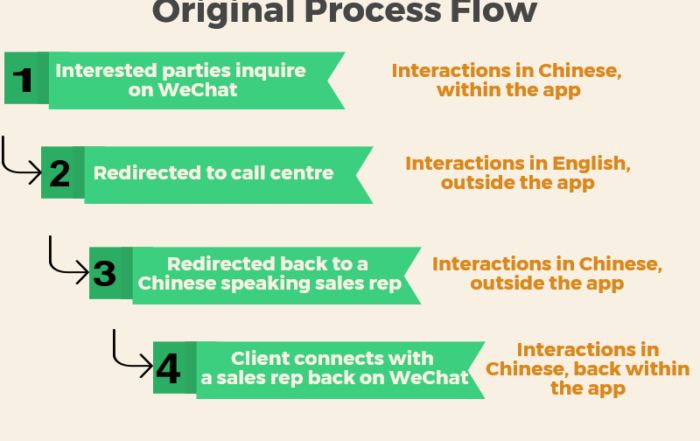 Original Process Flow

1 Interested parties inquire on WeChat

Interactions in Chinese, within the app

2 Redirected to call centre

Interactions in English, outside the app

3 Redirected back to a Chinese speaking sales rep

Interactions in Chinese, outside the app

4 Client connects with a sales rep back on WeChat

Interactions in Chinese, back within the app